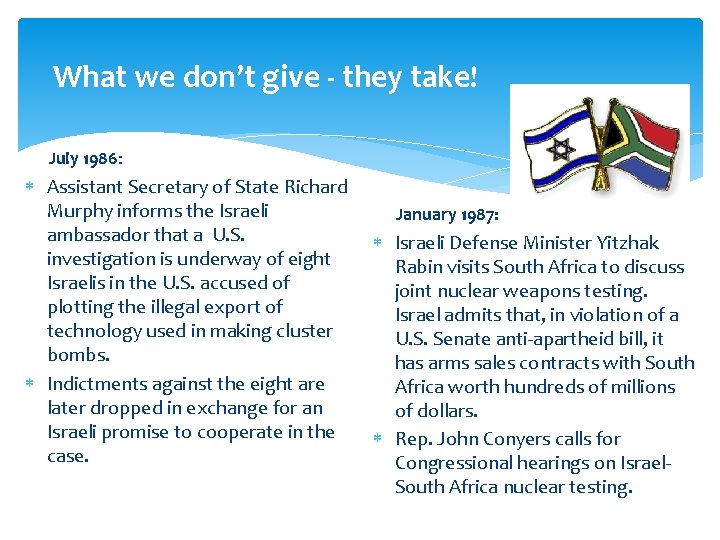 What we don't give - they take!

July 1986:

* Assistant Secretary of State Richard Murphy informs the Israeli ambassador that a U.S. investigation is underway of eight Israelis in the U.S. accused of plotting the illegal export of technology used in making cluster bombs.
* Indictments against the eight are later dropped in exchange for an Israeli promise to cooperate in the case.

January 1987:

* Israeli Defense Minister Yitzhak Rabin visits South Africa to discuss joint nuclear weapons testing. Israel admits that, in violation of a U.S. Senate anti-apartheid bill, it has arms sales contracts with South Africa worth hundreds of millions of dollars.
* Rep. John Conyers calls for Congressional hearings on Israel-South Africa nuclear testing.